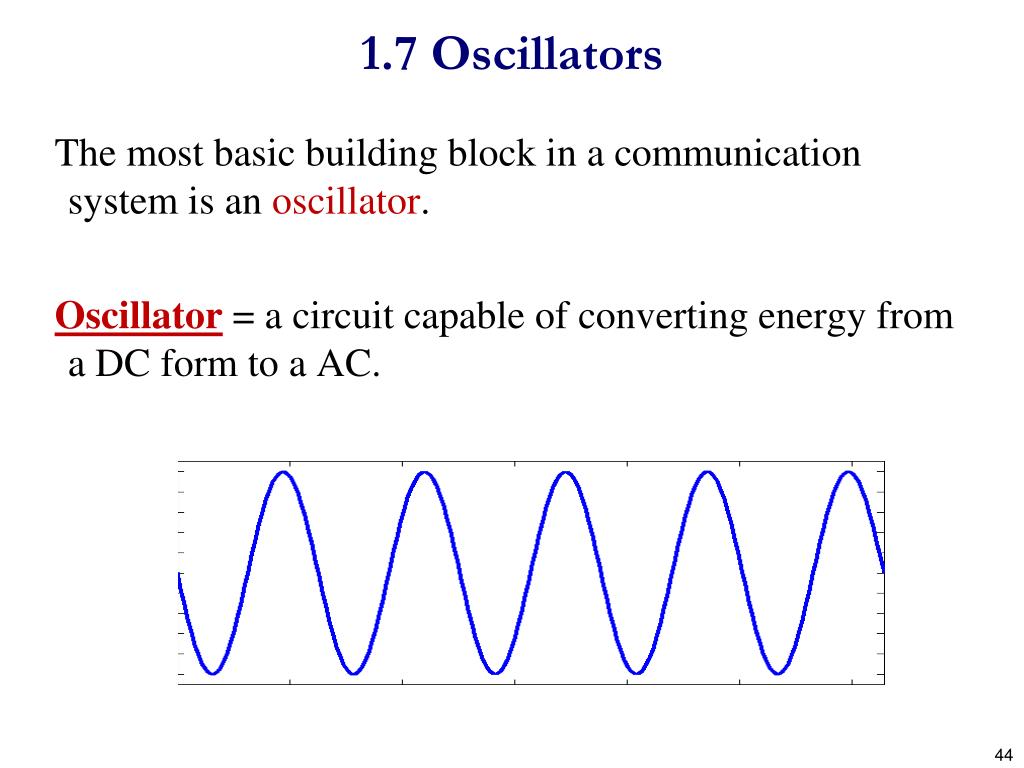 1.7 Oscillators

The most basic building block in a communication system is an oscillator.

Oscillator = a circuit capable of converting energy from a DC form to a AC.

44